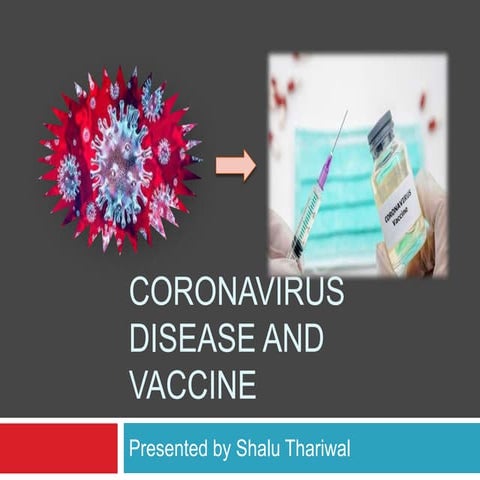 CORONAVIRUS Vaccine

CORONAVIRUS DISEASE AND VACCINE

Presented by Shalu Thariwal